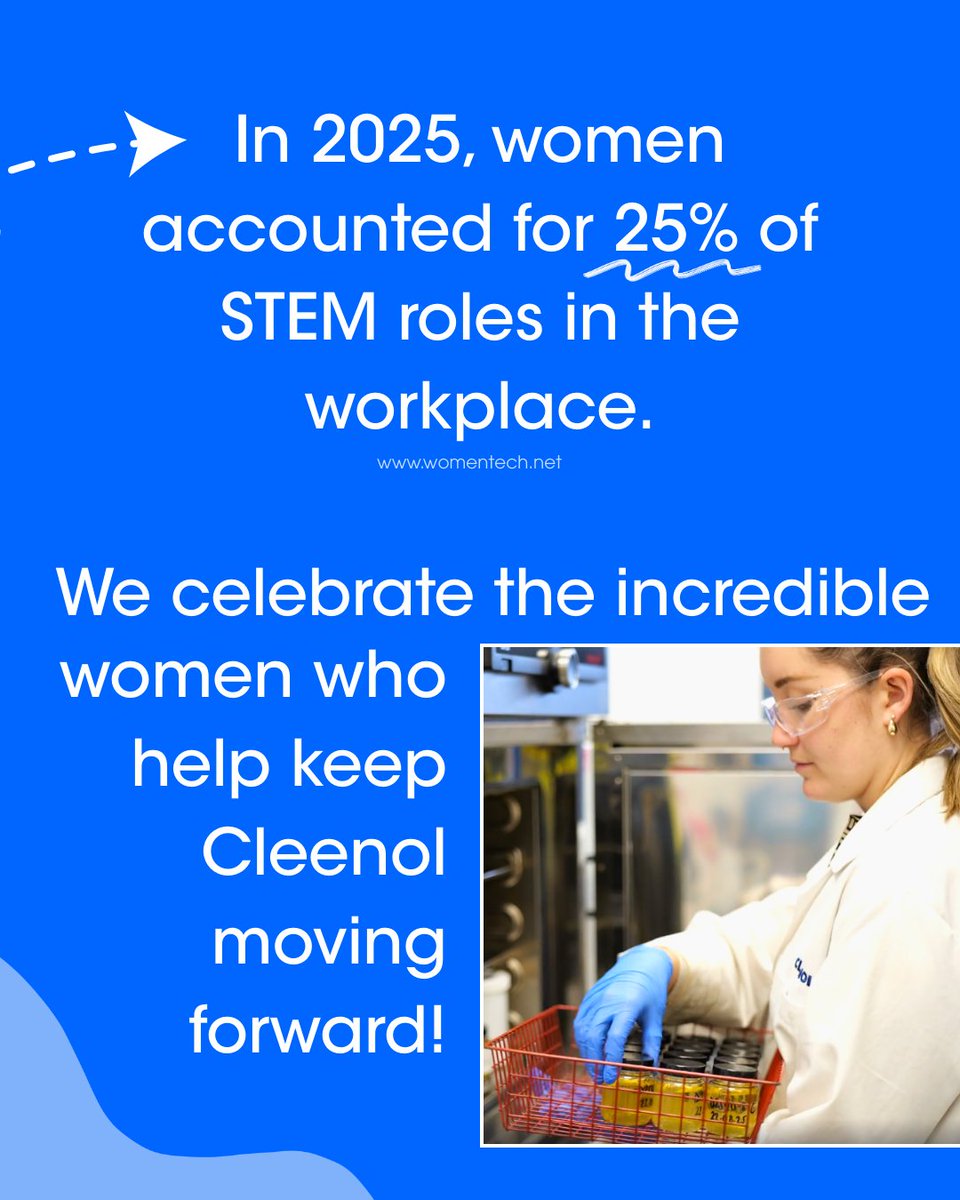 In 2025, women accounted for 25% of STEM roles in the workplace.

www.womentech.net

We celebrate the incredible women who help keep Cleenol moving forward!